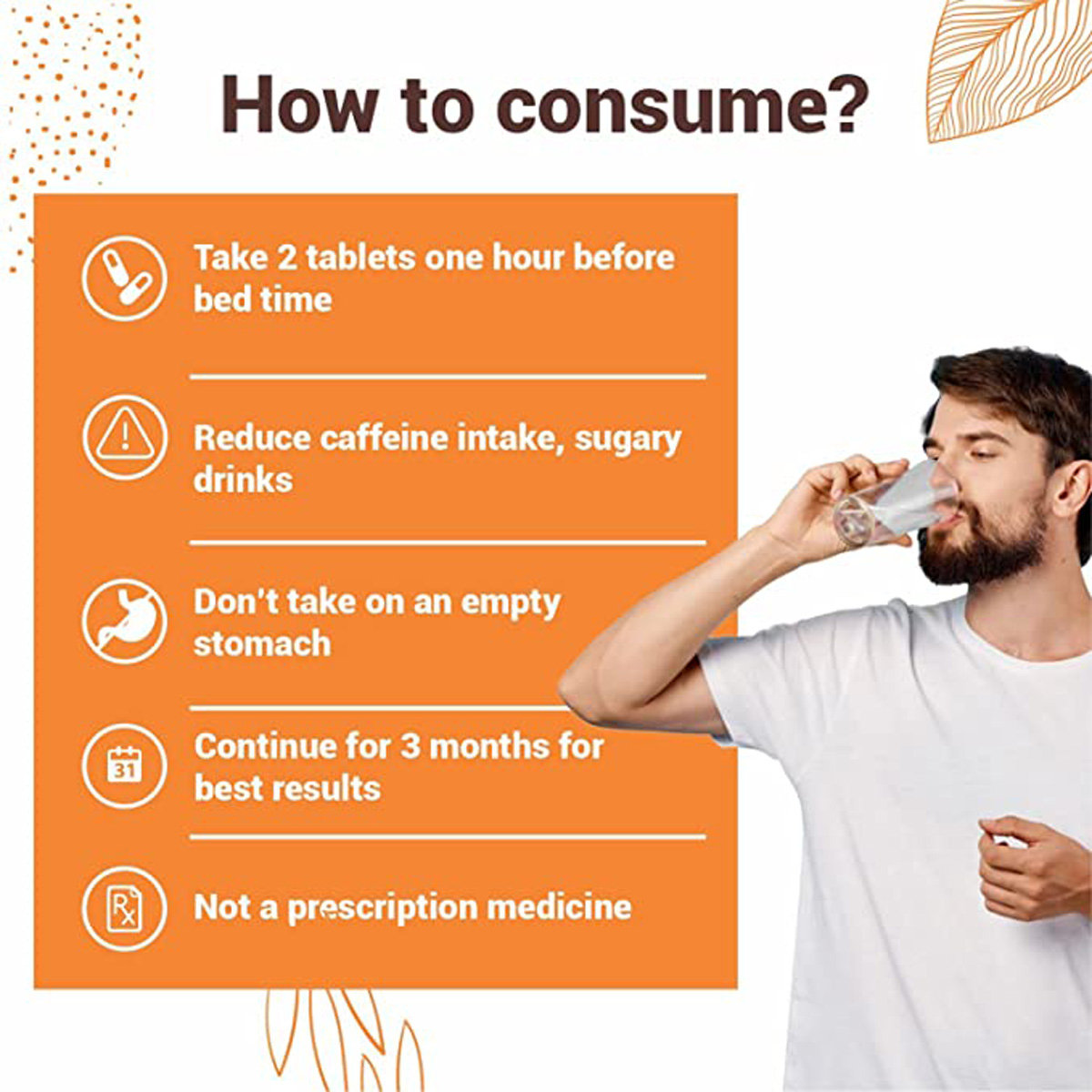 How to consume?

Take 2 tablets one hour before bed time

Reduce caffeine intake, sugary drinks

Don't take on an empty stomach

31

Continue for 3 months for best results

Rx

Not a prescription medicine